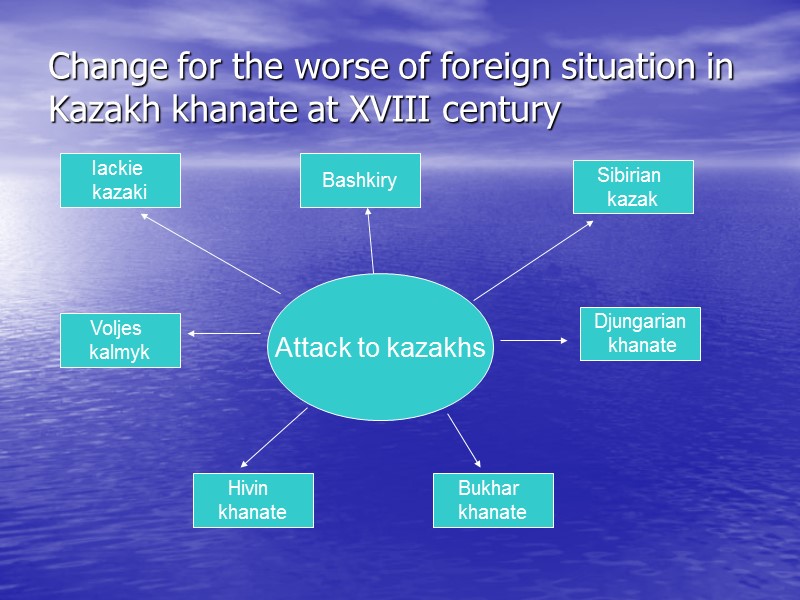 Change for the worse of foreign situation in Kazakh khanate at XVIII century

Iackie kazaki

Bashkiry

Sibirian kazak

Voljes kalmyk

Attack to kazakhs

Djungarian khanate

Hivin khanate

Bukhar khanate